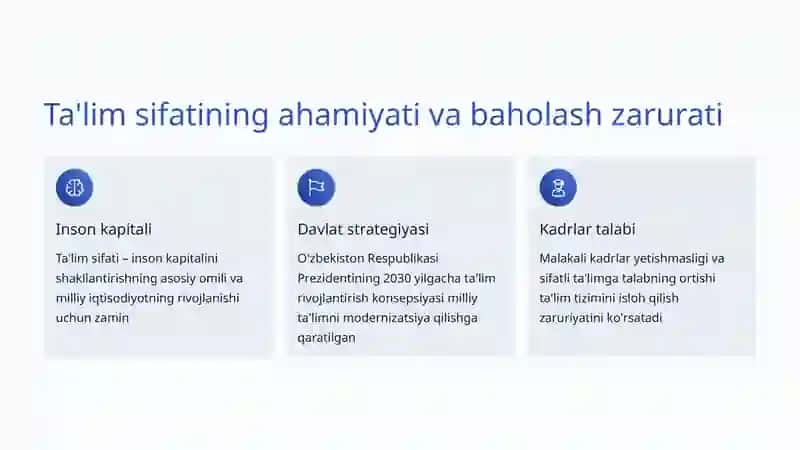 Ta'lim sifatining ahamiyati va baholash zarurati

Inson kapitali

Ta'lim sifati – inson kapitalini shakllantirishning asosiy omili va milliy iqtisodiyotning rivojlanishi uchun zamin

Davlat strategiyasi

O'zbekiston Respublikasi Prezidentining 2030 yilgacha ta'lim rivojlantirish konsepsiyasi milliy ta'limni modernizatsiya qilishga qaratilgan

Kadrlar talabi

Malakali kadrlar yetishmasligi va sifatli ta'limga talabning ortishi ta'lim tizimini isloh qilish zaruriyatini ko'rsatadi